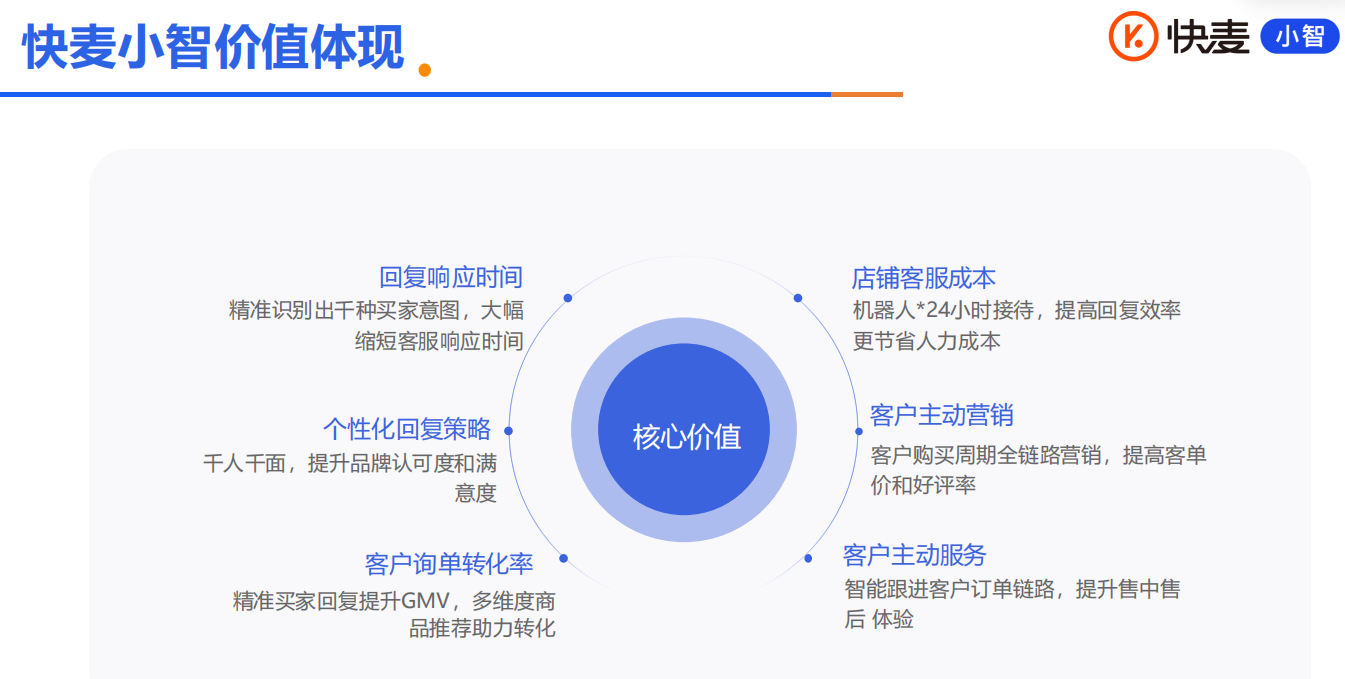 快麦小智价值体现

快麦 小智

回复响应时间
精准识别出千种买家意图，大幅缩短客服响应时间

个性化回复策略
千人千面，提升品牌认可度和满意度

客户询单转化率
精准买家回复提升GMV，多维度商品推荐助力转化

核心价值

店铺客服成本
机器人*24小时接待，提高回复效率更节省人力成本

客户主动营销
客户购买周期全链路营销，提高客单价和好评率

客户主动服务
智能跟进客户订单链路，提升售中售后 体验